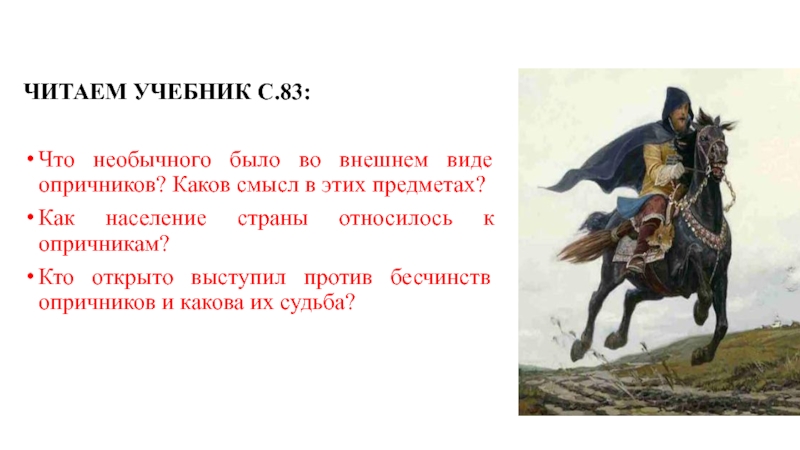 ЧИТАЕМ УЧЕБНИК С.83:

• Что необычного было во внешнем виде опричников? Каков смысл в этих предметах?

• Как население страны относилось к опричникам?

• Кто открыто выступил против бесчинств опричников и какова их судьба?